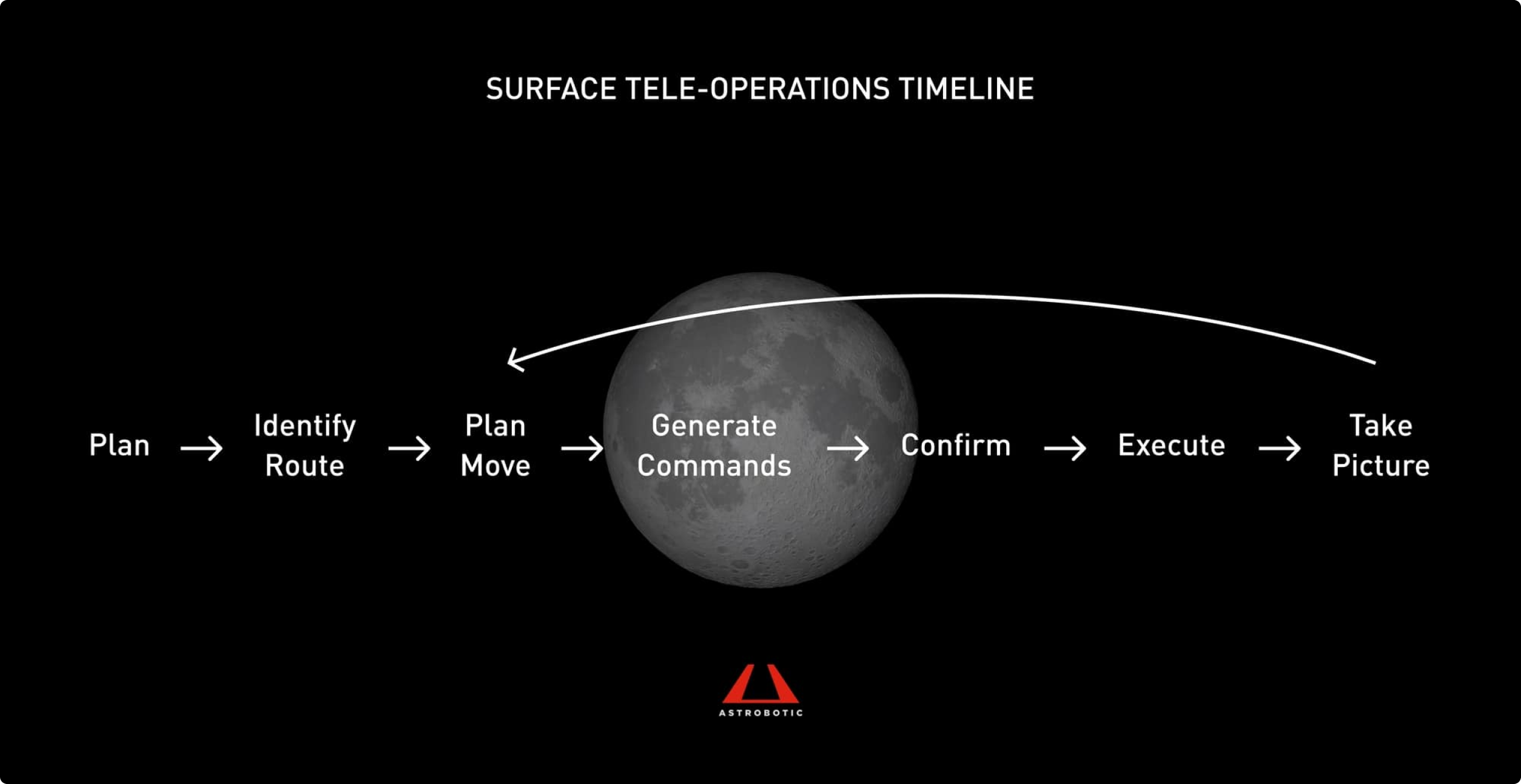 SURFACE TELE-OPERATIONS TIMELINE

Plan → Identify Route → Plan Move → Generate Commands → Confirm → Execute → Take Picture

ASTROBOTIC